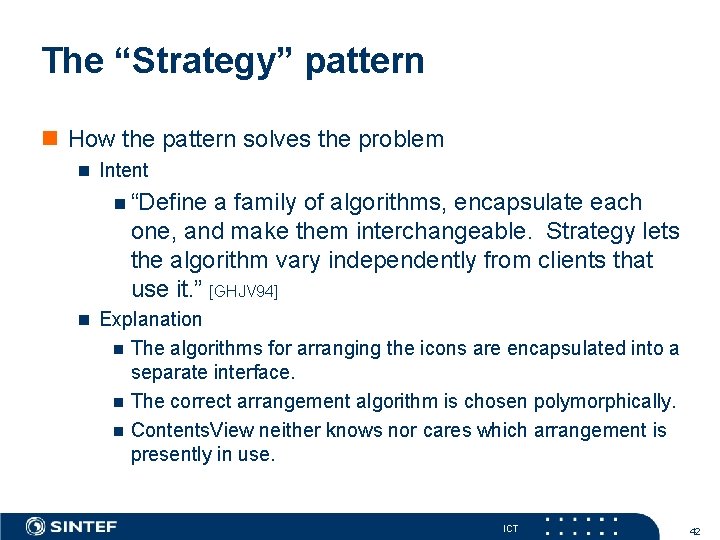 The “Strategy” pattern

How the pattern solves the problem

Intent

“Define a family of algorithms, encapsulate each one, and make them interchangeable. Strategy lets the algorithm vary independently from clients that use it.” [GHJV94]

Explanation

The algorithms for arranging the icons are encapsulated into a separate interface.

The correct arrangement algorithm is chosen polymorphically.

ContentsView neither knows nor cares which arrangement is presently in use.

SINTEF

ICT

42